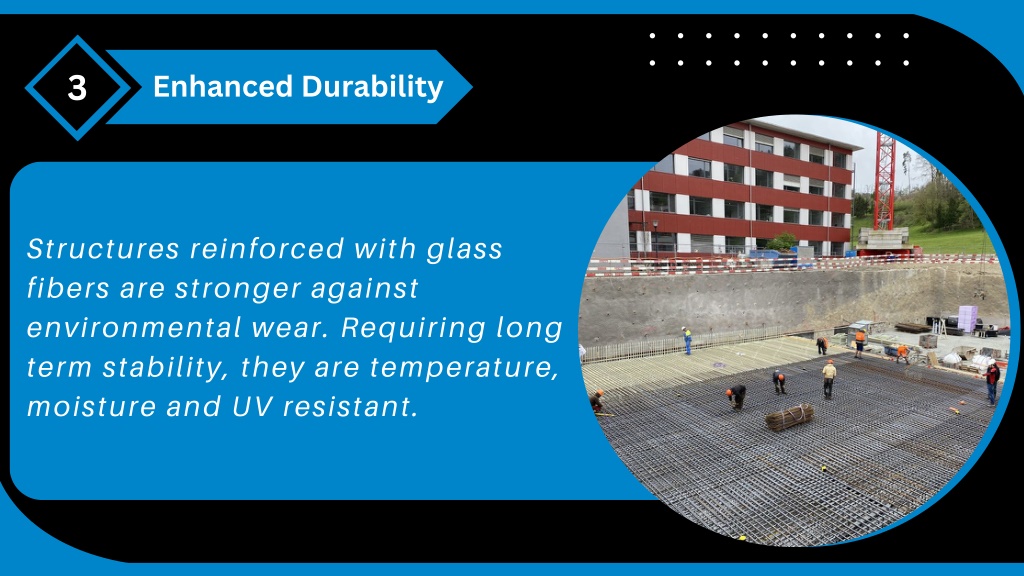 3

Enhanced Durability

Structures reinforced with glass fibers are stronger against environmental wear. Requiring long term stability, they are temperature, moisture and UV resistant.